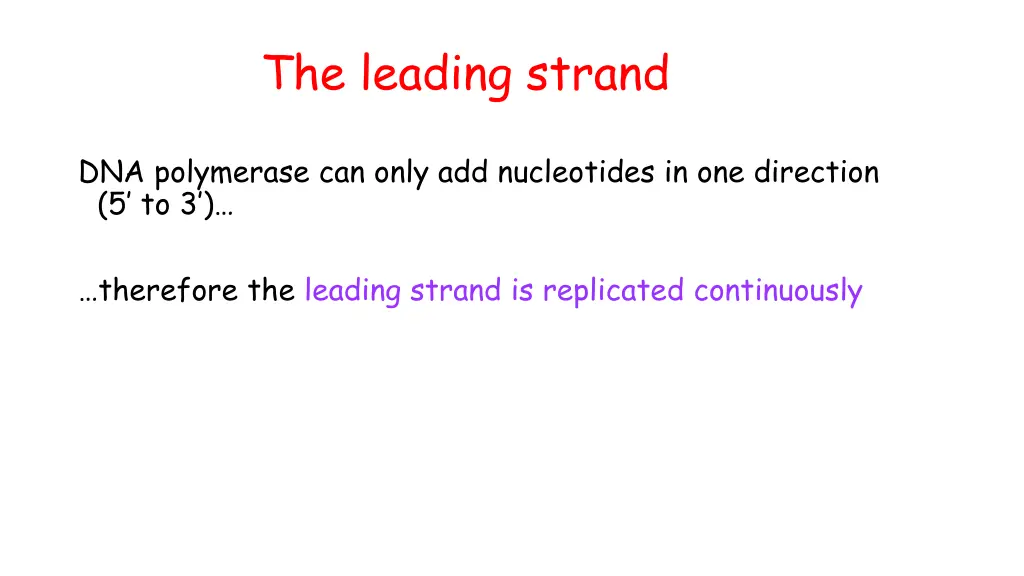 The leading strand

DNA polymerase can only add nucleotides in one direction (5’ to 3’)…

…therefore the leading strand is replicated continuously